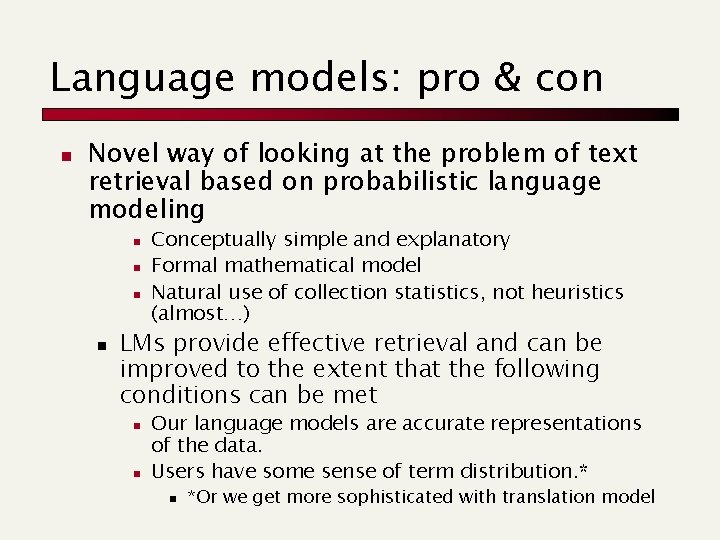 Language models: pro & con

- Novel way of looking at the problem of text retrieval based on probabilistic language modeling
  - Conceptually simple and explanatory
  - Formal mathematical model
  - Natural use of collection statistics, not heuristics (almost…)
- LMs provide effective retrieval and can be improved to the extent that the following conditions can be met
  - Our language models are accurate representations of the data.
  - Users have some sense of term distribution.*
    - *Or we get more sophisticated with translation model